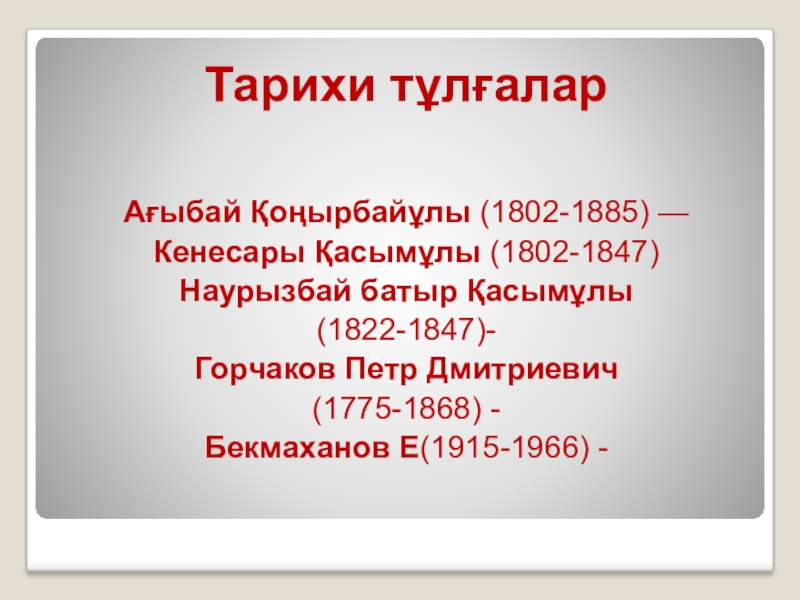 Тарихи тұлғалар

Ағыбай Қоңырбайұлы (1802-1885) —
Кенесары Қасымұлы (1802-1847)
Наурызбай батыр Қасымұлы
(1822-1847)-
Горчаков Петр Дмитриевич
(1775-1868) -
Бекмаханов Е(1915-1966) -